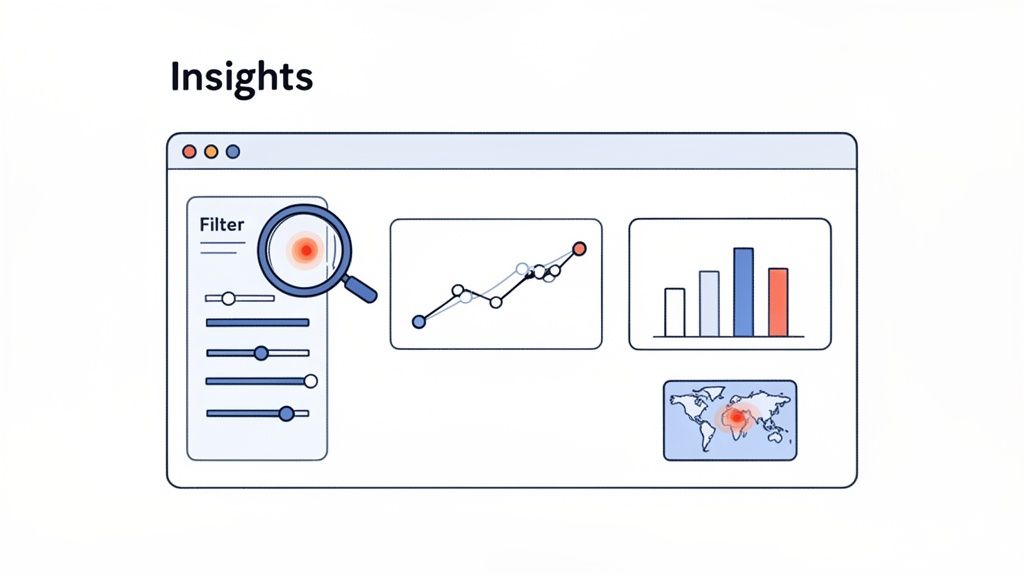 Insights

Filter